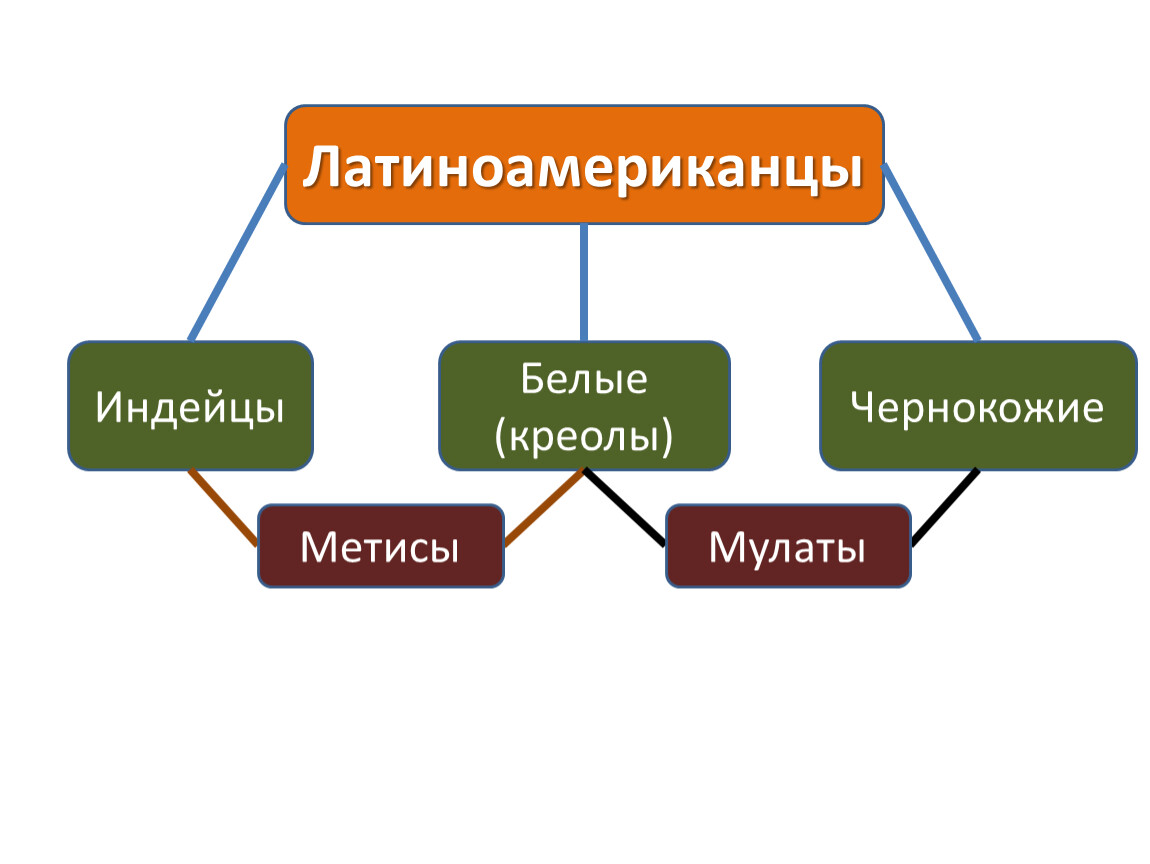 Латиноамериканцы

Индейцы

Белые (креолы)

Чернокожие

Метисы

Мулаты